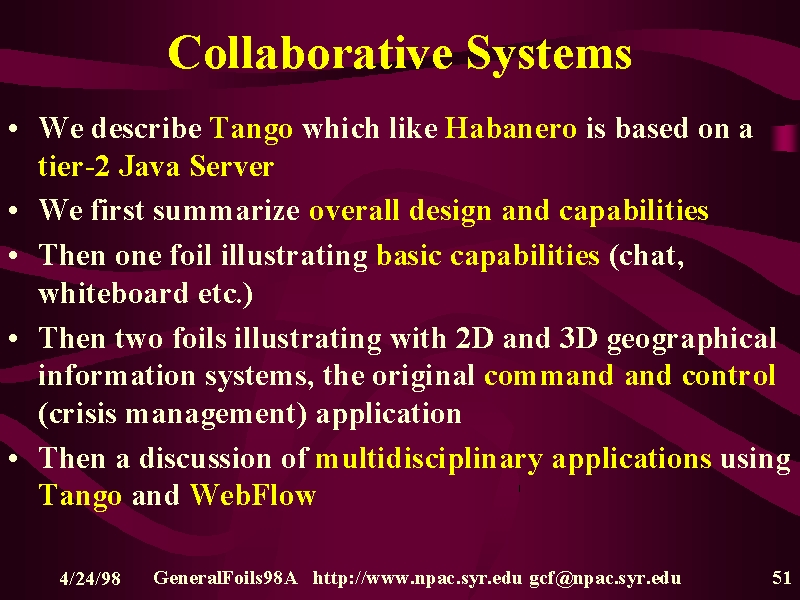 Collaborative Systems

• We describe Tango which like Habanero is based on a tier-2 Java Server
• We first summarize overall design and capabilities
• Then one foil illustrating basic capabilities (chat, whiteboard etc.)
• Then two foils illustrating with 2D and 3D geographical information systems, the original command and control (crisis management) application
• Then a discussion of multidisciplinary applications using Tango and WebFlow

4/24/98 GeneralFoils98A http://www.npac.syr.edu gcf@npac.syr.edu 51